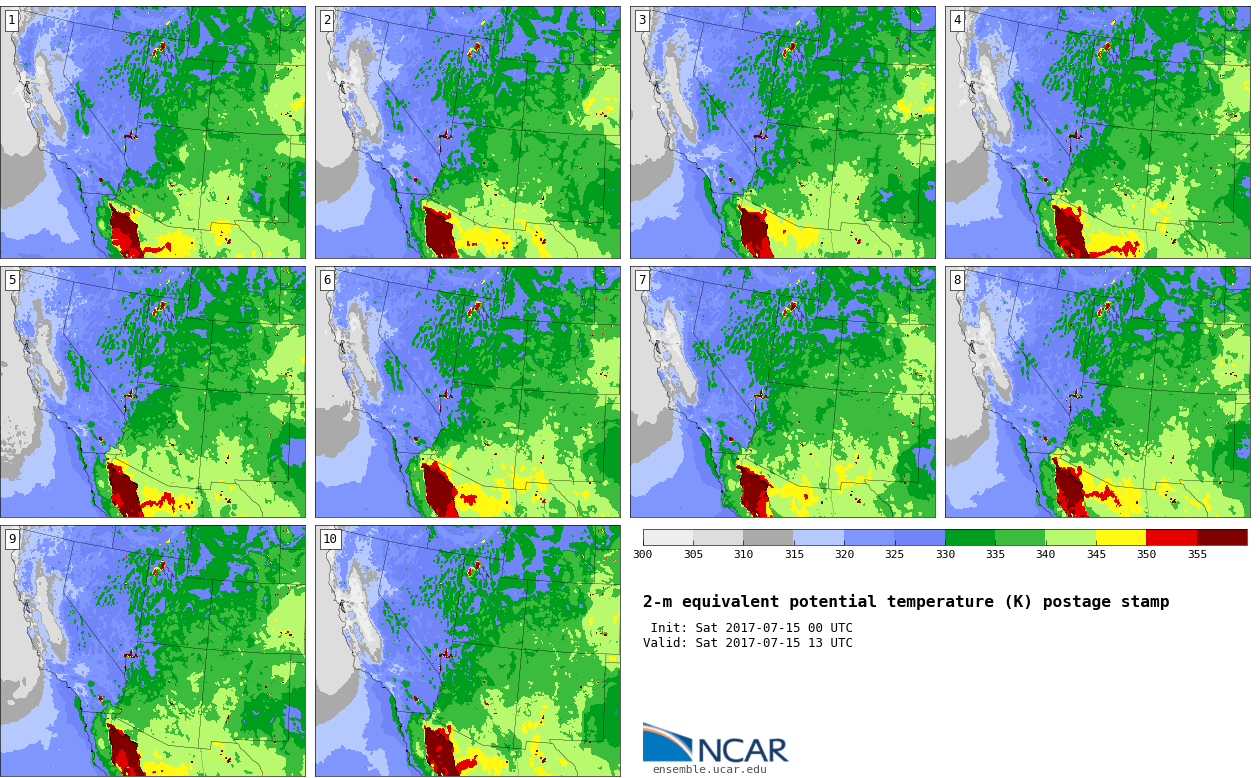 1
2
3
4
5
6
7
8
9
10

300 305 310 315 320 325 330 335 340 345 350 355

2-m equivalent potential temperature (K) postage stamp

Init: Sat 2017-07-15 00 UTC
Valid: Sat 2017-07-15 13 UTC

NCAR
ensemble.ucar.edu